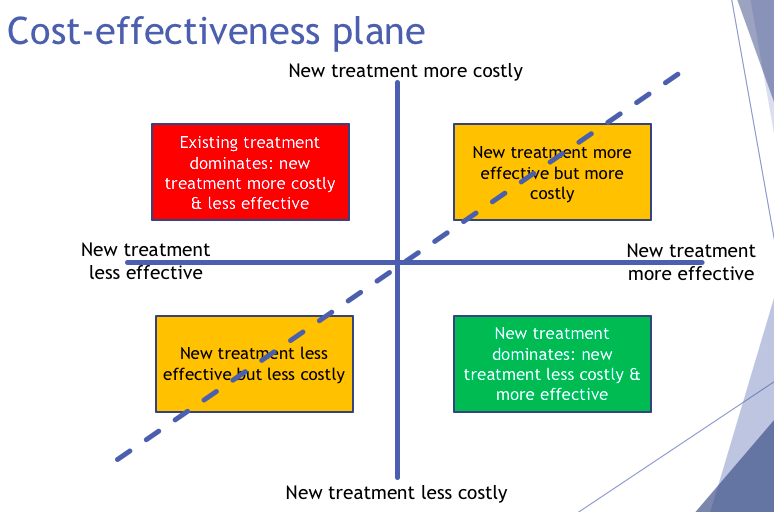 Cost-effectiveness plane

New treatment more costly

Existing treatment dominates: new treatment more costly & less effective

New treatment more effective but more costly

New treatment less effective

New treatment more effective

New treatment less effective but less costly

New treatment dominates: new treatment less costly & more effective

New treatment less costly